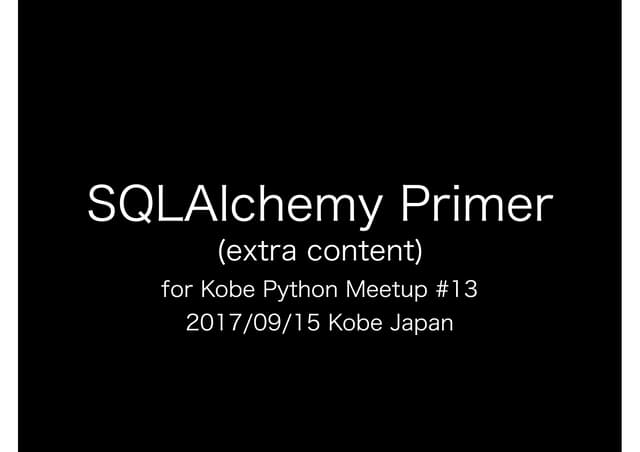 SQLAlchemy Primer
(extra content)
for Kobe Python Meetup #13
2017/09/15 Kobe Japan